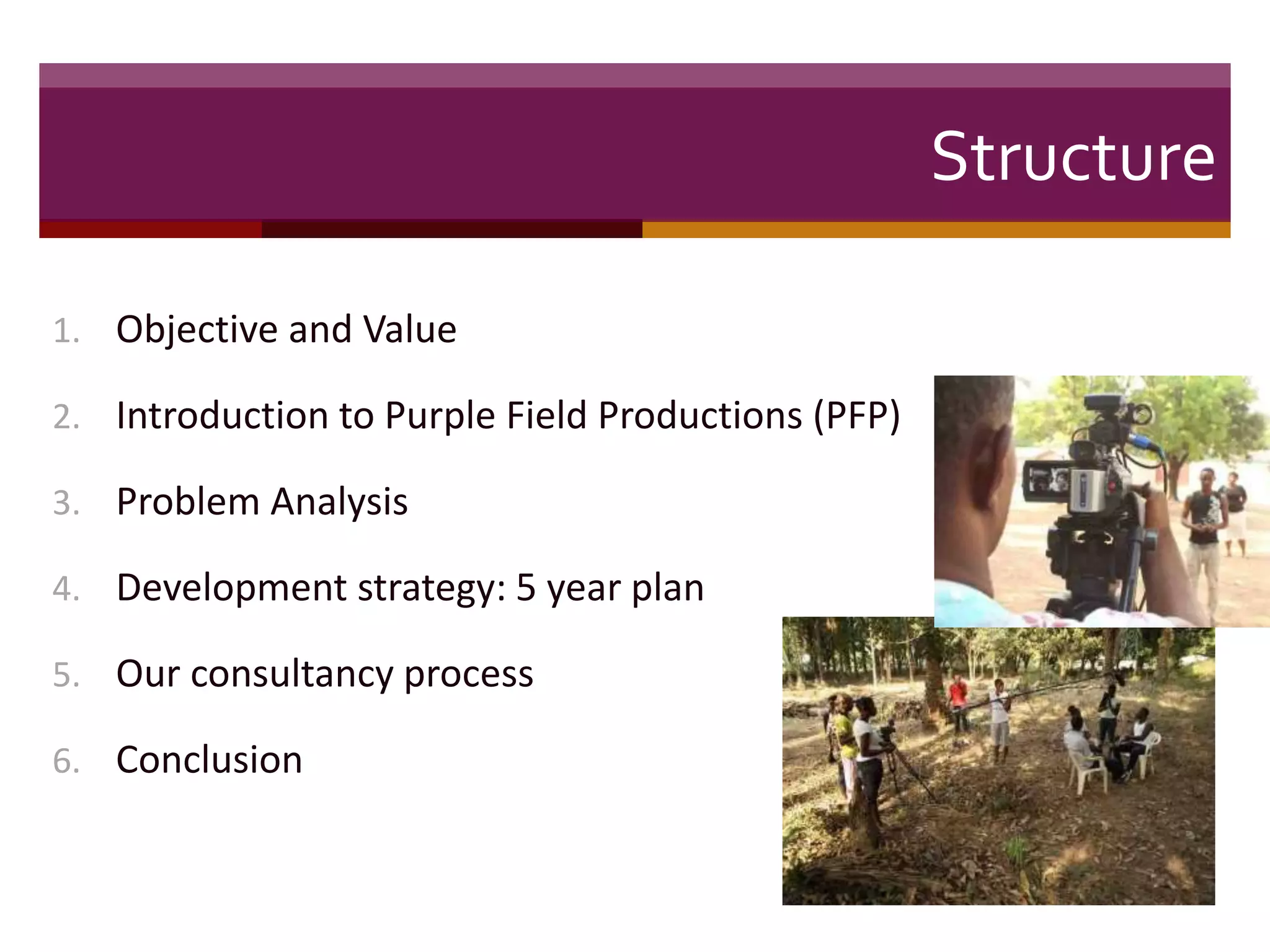 Structure

1. Objective and Value
2. Introduction to Purple Field Productions (PFP)
3. Problem Analysis
4. Development strategy: 5 year plan
5. Our consultancy process
6. Conclusion